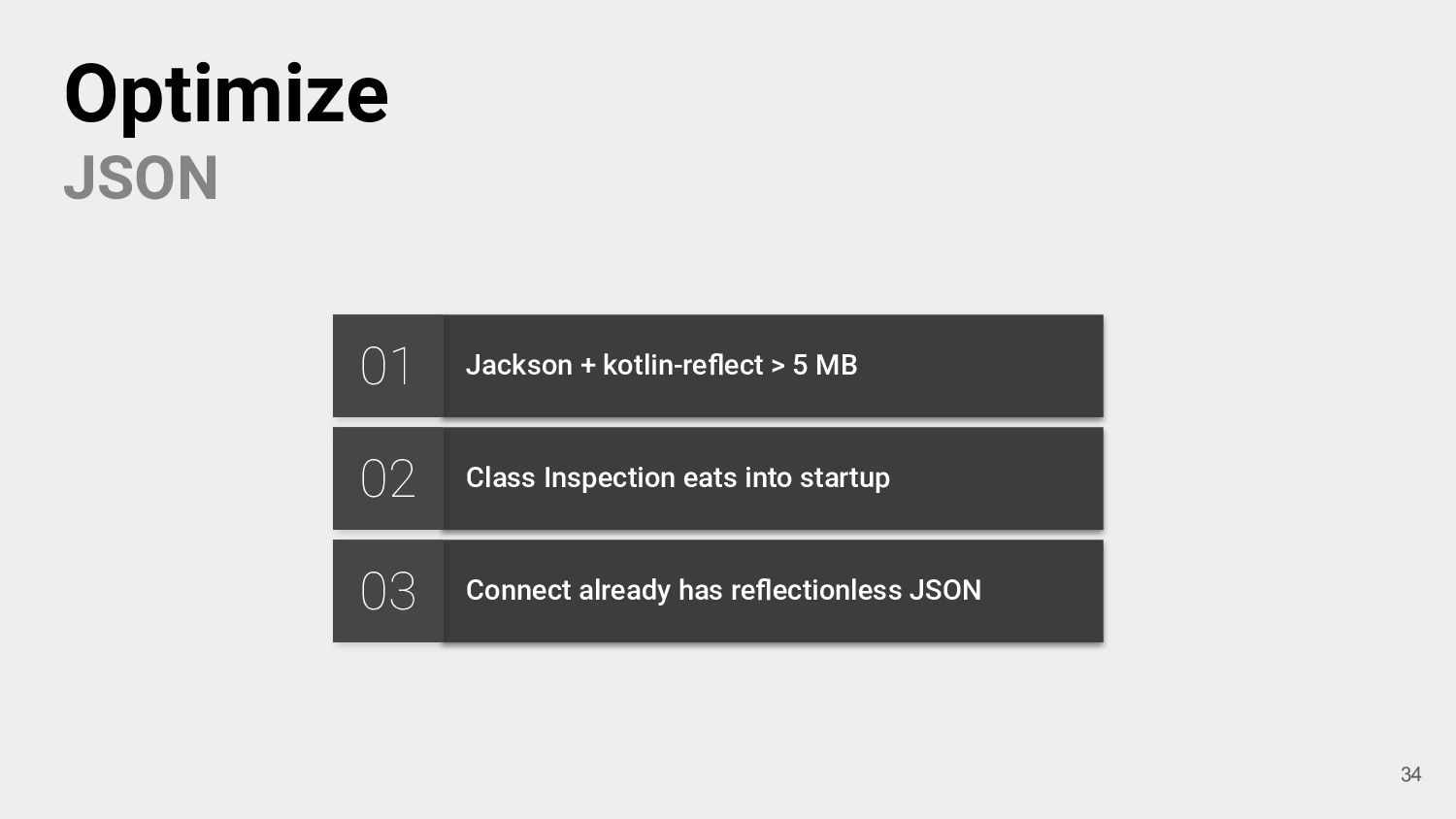 Optimize
JSON

01 Jackson + kotlin-reflect > 5 MB

02 Class Inspection eats into startup

03 Connect already has reflectionless JSON

34